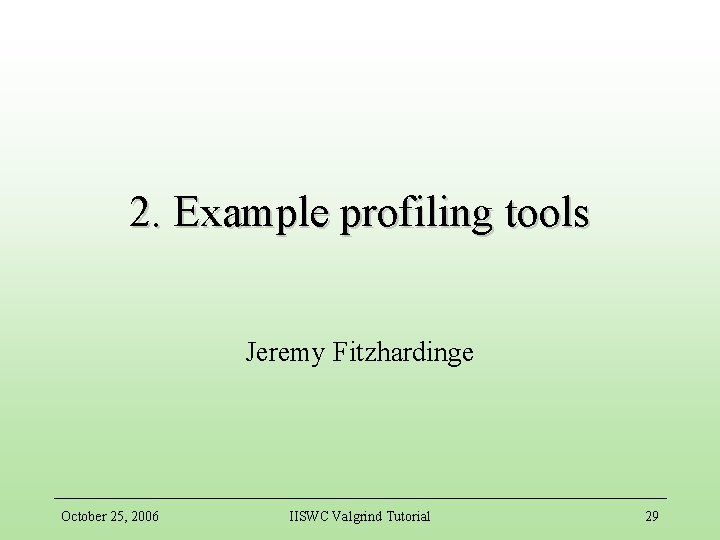 2. Example profiling tools

Jeremy Fitzhardinge

October 25, 2006 IISWC Valgrind Tutorial 29